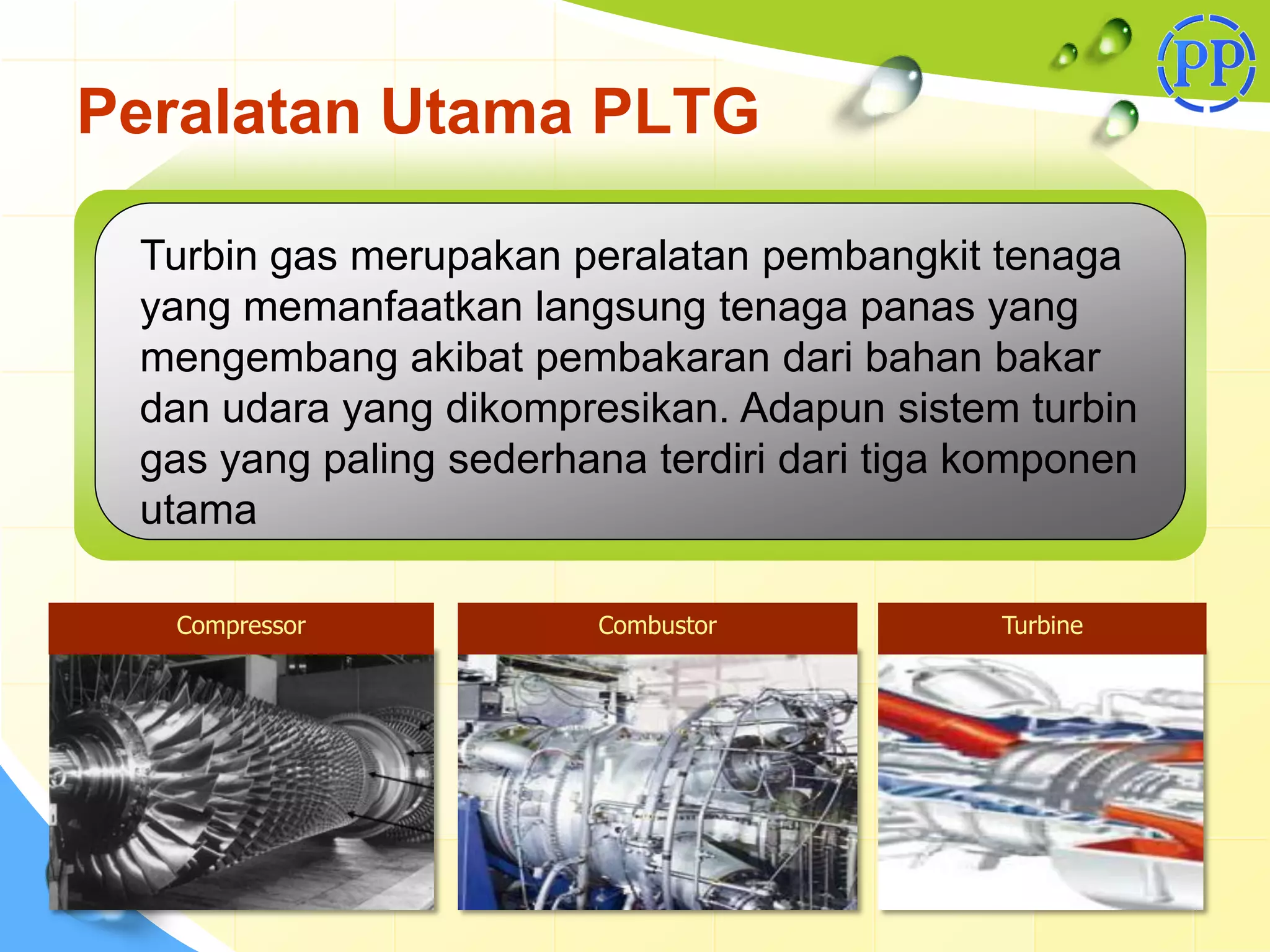 PP

Peralatan Utama PLTG

Turbin gas merupakan peralatan pembangkit tenaga yang memanfaatkan langsung tenaga panas yang mengembang akibat pembakaran dari bahan bakar dan udara yang dikompresikan. Adapun sistem turbin gas yang paling sederhana terdiri dari tiga komponen utama

Compressor

Combustor

Turbine